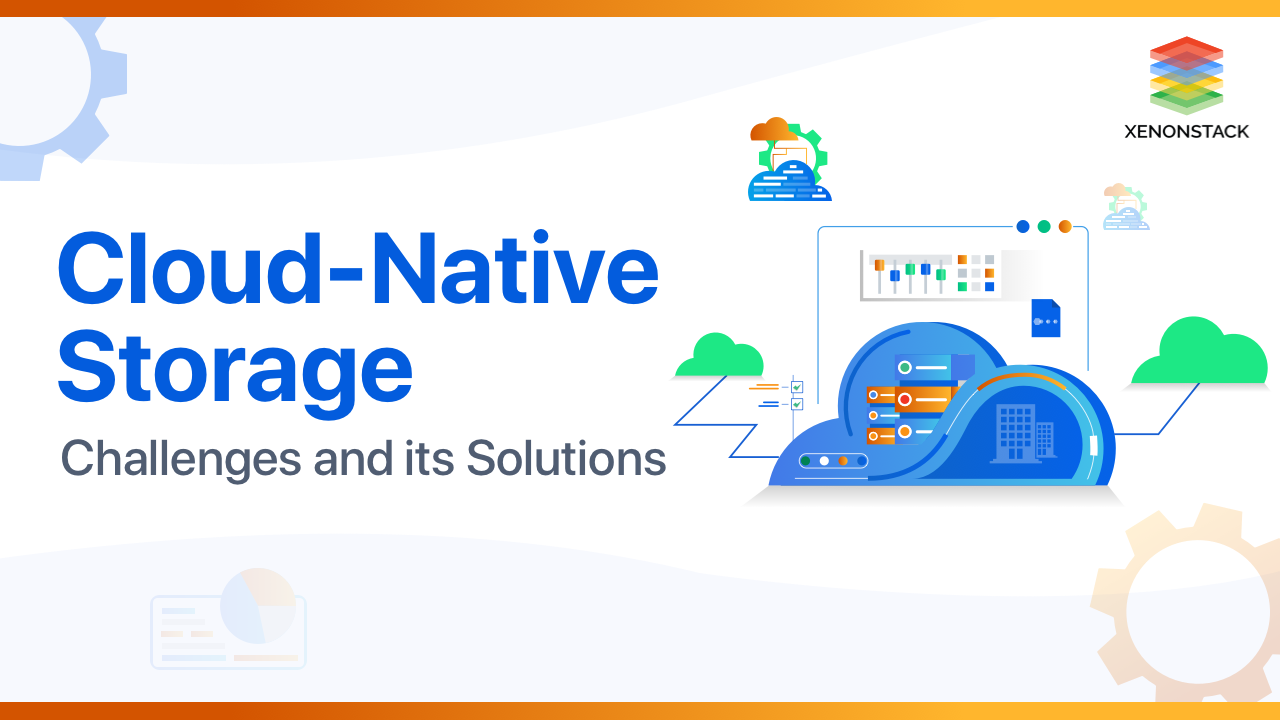 XENONSTACK

Cloud-Native Storage

Challenges and its Solutions